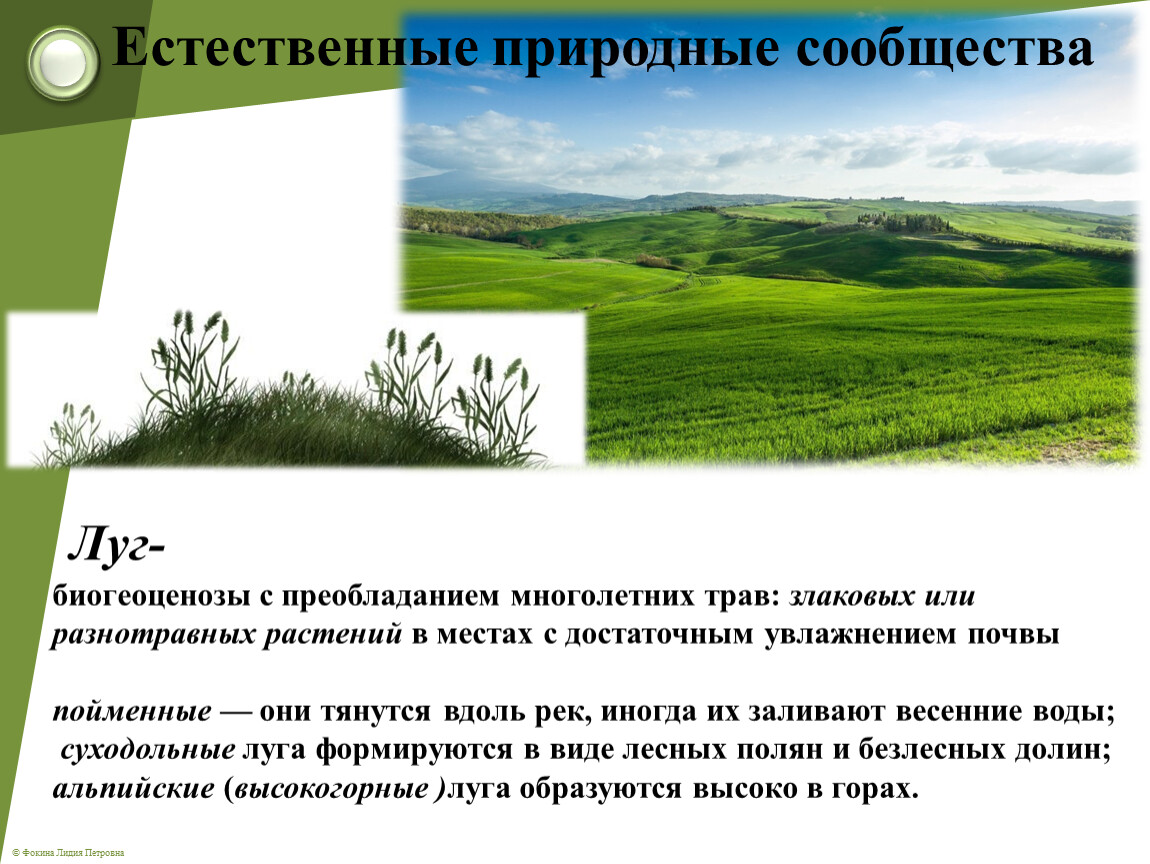 Естественные природные сообщества

Луг-

биогеоценозы с преобладанием многолетних трав: злаковых или разнотравных растений в местах с достаточным увлажнением почвы

пойменные — они тянутся вдоль рек, иногда их заливают весенние воды;
суходольные луга формируются в виде лесных полян и безлесных долин;
альпийские (высокогорные )луга образуются высоко в горах.

© Фокина Лидия Петровна